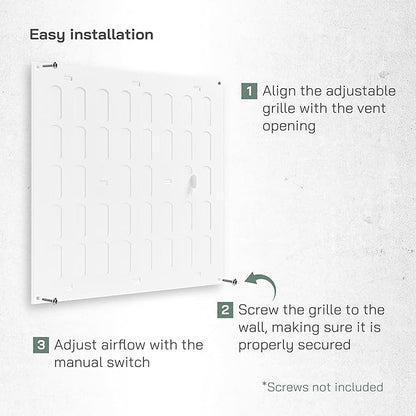 Easy installation

1 Align the adjustable grille with the vent opening

2 Screw the grille to the wall, making sure it is properly secured

3 Adjust airflow with the manual switch

*Screws not included